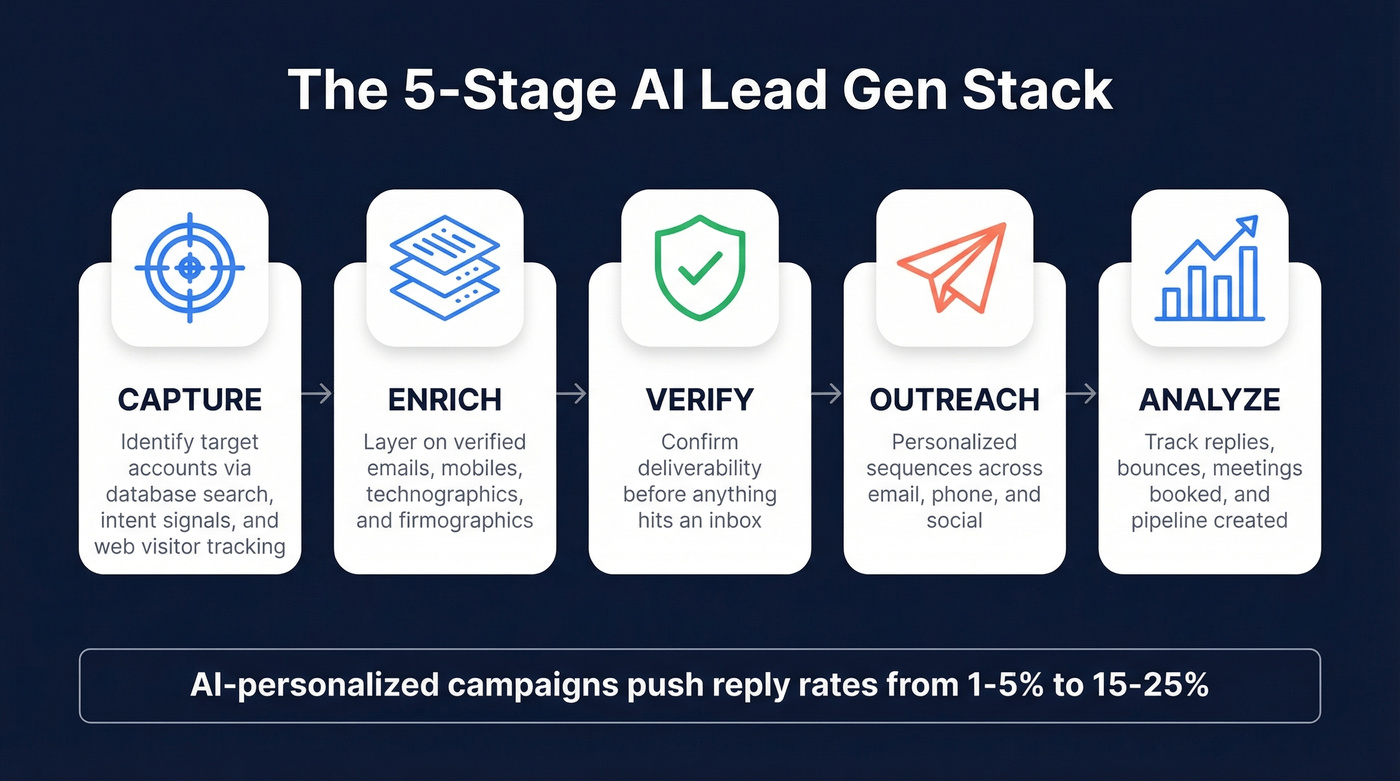 The 5-Stage AI Lead Gen Stack

CAPTURE
Identify target accounts via database search, intent signals, and web visitor tracking

ENRICH
Layer on verified emails, mobiles, technographics, and firmographics

VERIFY
Confirm deliverability before anything hits an inbox

OUTREACH
Personalized sequences across email, phone, and social

ANALYZE
Track replies, bounces, meetings booked, and pipeline created

AI-personalized campaigns push reply rates from 1-5% to 15-25%